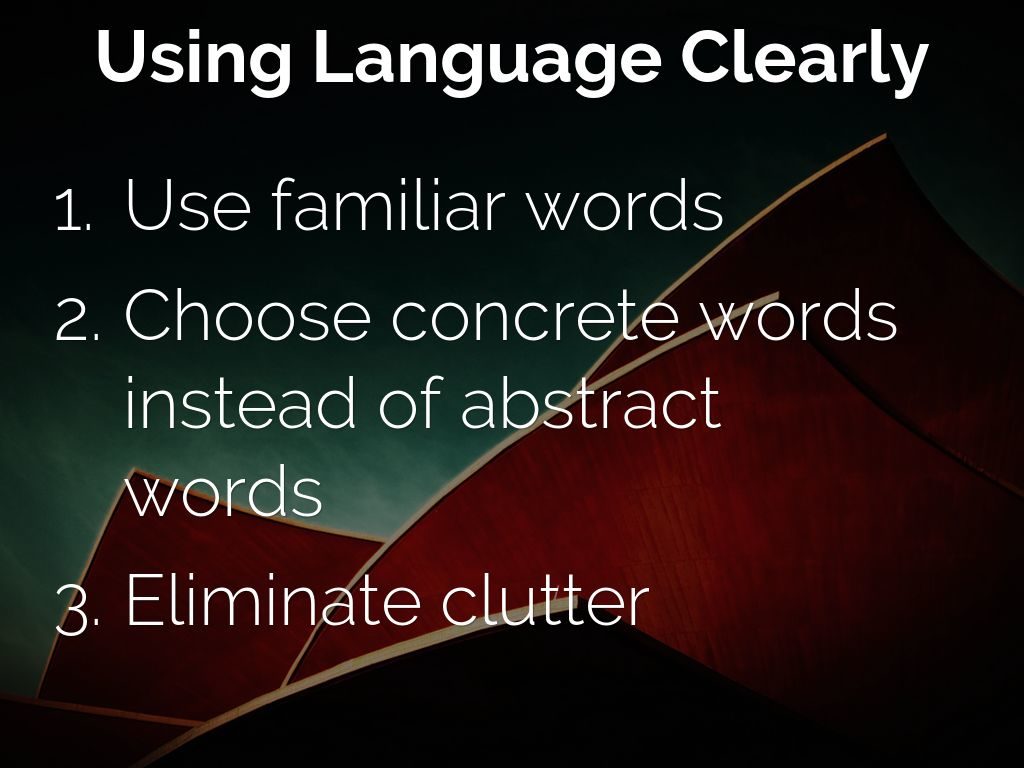 Using Language Clearly

1. Use familiar words
2. Choose concrete words instead of abstract words
3. Eliminate clutter